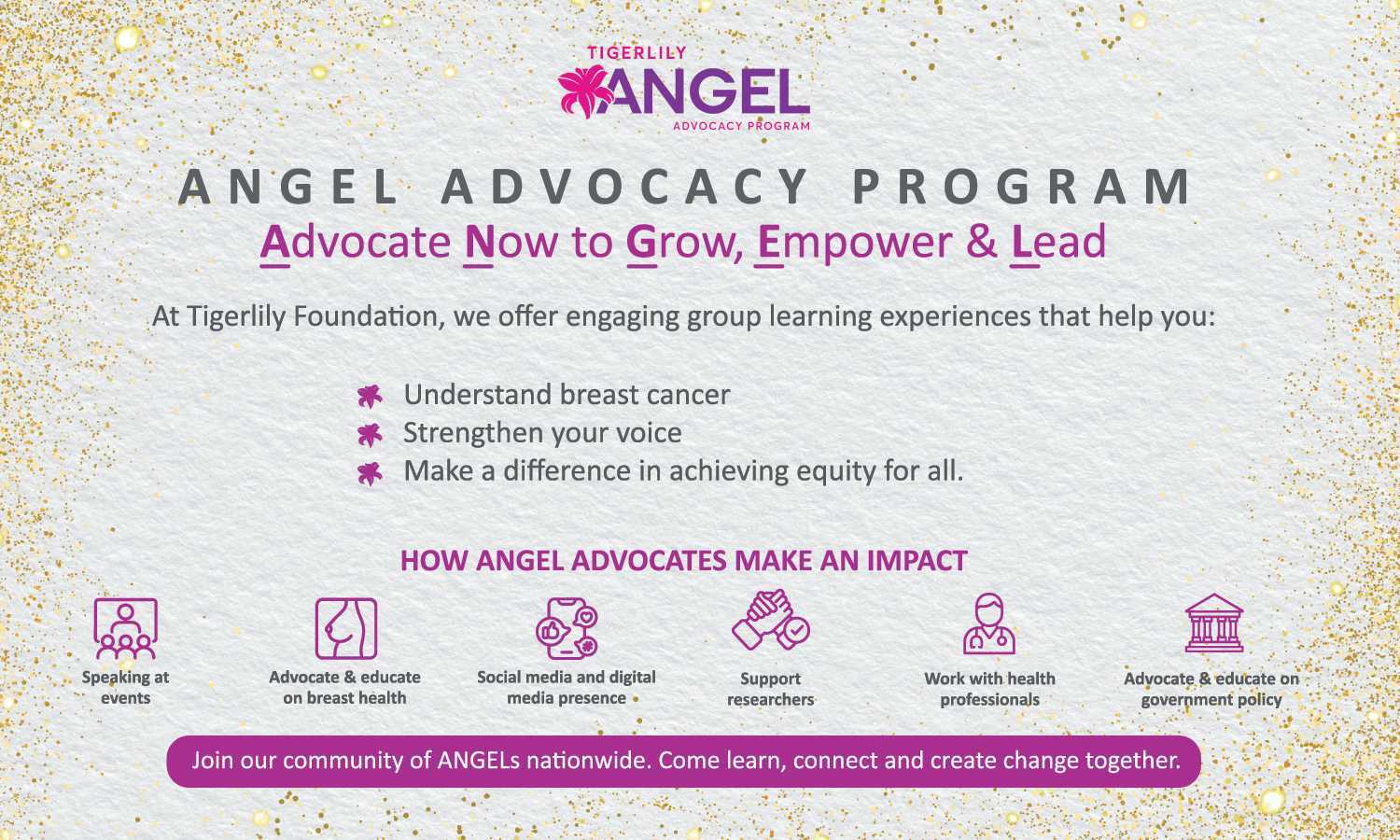 TIGERLILY
ANGEL
ADVOCACY PROGRAM

ANGEL ADVOCACY PROGRAM
Advocate Now to Grow, Empower & Lead

At Tigerlily Foundation, we offer engaging group learning experiences that help you:

Understand breast cancer
Strengthen your voice
Make a difference in achieving equity for all.

HOW ANGEL ADVOCATES MAKE AN IMPACT

Speaking at events

Advocate & educate on breast health

Social media and digital media presence

Support researchers

Work with health professionals

Advocate & educate on government policy

Join our community of ANGELs nationwide. Come learn, connect and create change together.